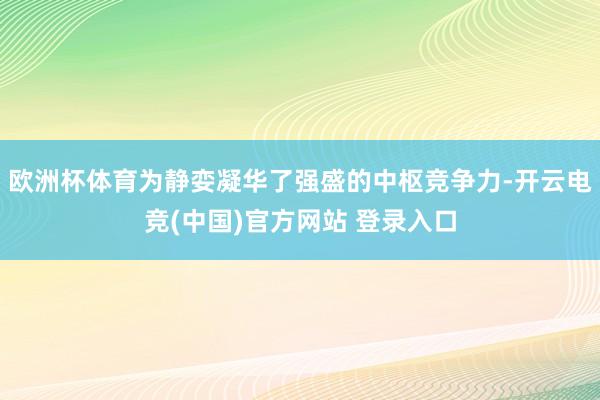 欧洲杯体育为静娈凝华了强盛的中枢竞争力-开云电竞(中国)官方网站 登录入口